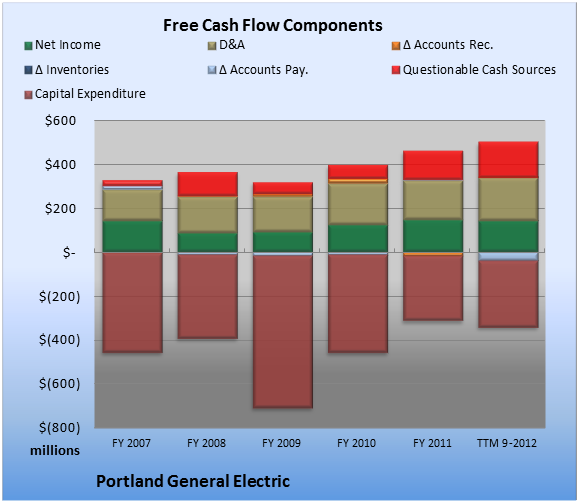 Free Cash Flow Components

Net Income
D&A
Δ Accounts Rec.
Δ Inventories
Δ Accounts Pay.
Questionable Cash Sources
Capital Expenditure

$600
$400
$200
$-
$(200)
$(400)
$(600)
$(800)
millions

FY 2007
FY 2008
FY 2009
FY 2010
FY 2011
TTM 9-2012

Portland General Electric